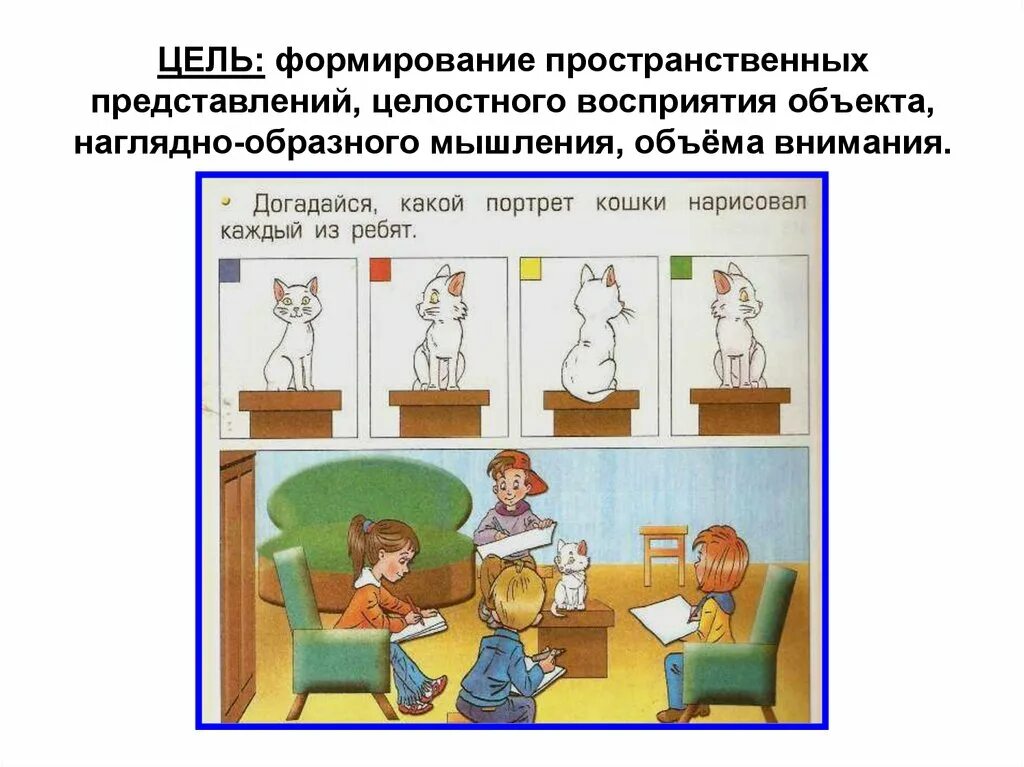 ЦЕЛЬ: формирование пространственных представлений, целостного восприятия объекта, наглядно-образного мышления, объёма внимания.

• Догадайся, какой портрет кошки нарисовал каждый из ребят.